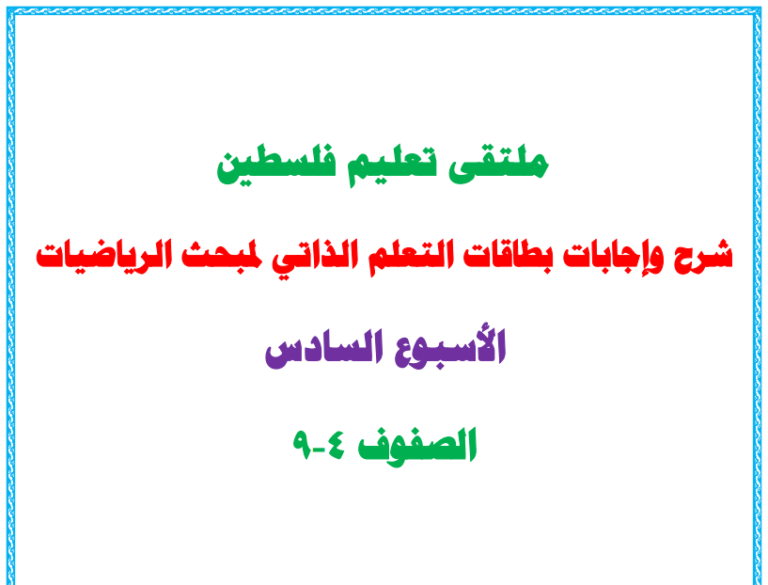 ملتقى تعليم فلسطين

شرح وإجابات بطاقات التعلم الذاتي لمبحث الرياضيات

الأسبوع السادس

الصفوف ٤-٩